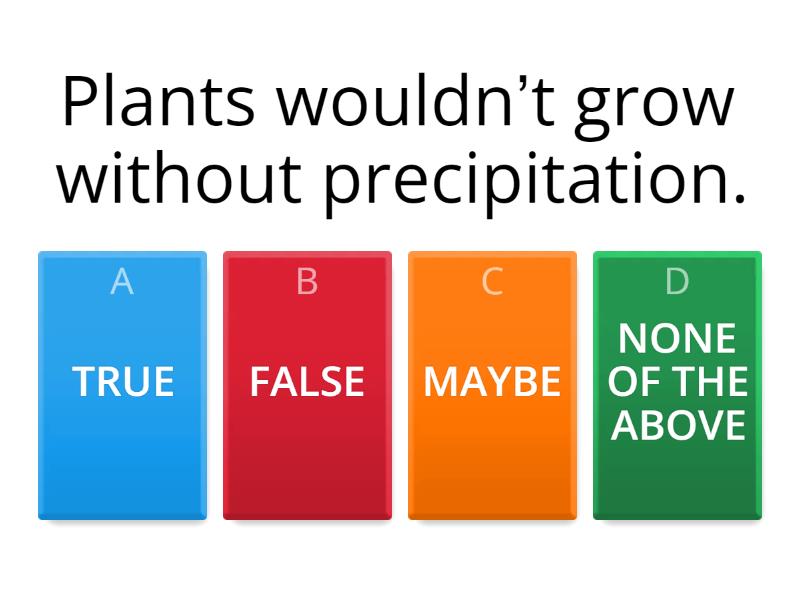 Plants wouldn’t grow without precipitation.

A
TRUE

B
FALSE

C
MAYBE

D
NONE OF THE ABOVE